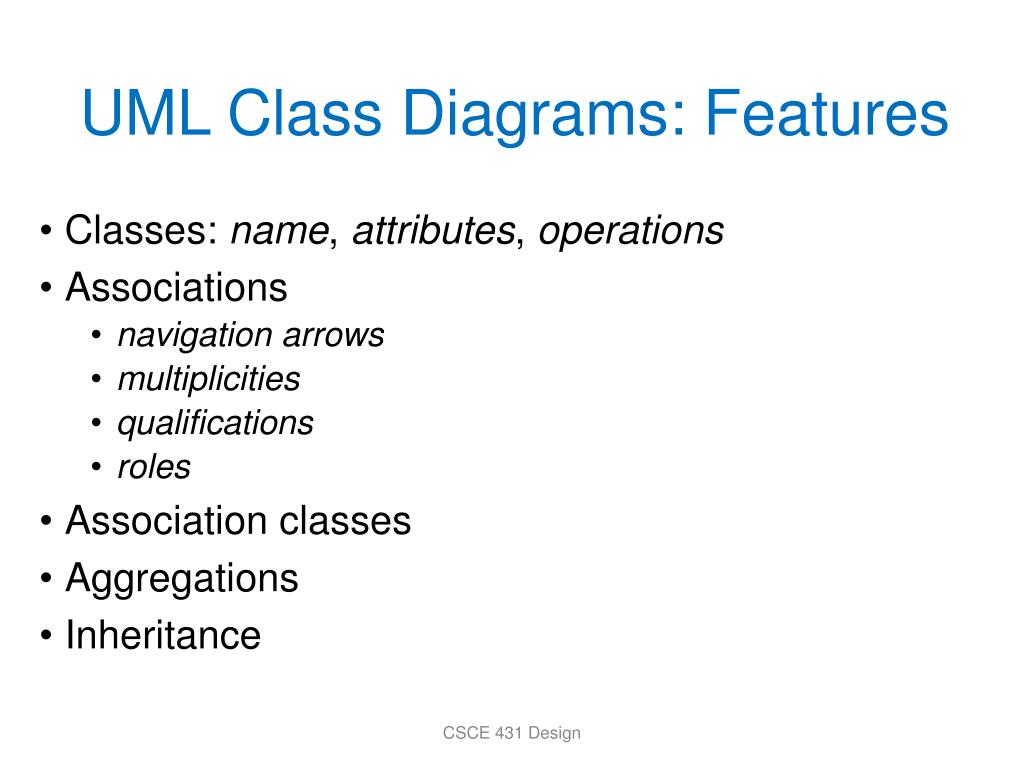 UML Class Diagrams: Features

• Classes: name, attributes, operations
• Associations
  • navigation arrows
  • multiplicities
  • qualifications
  • roles
• Association classes
• Aggregations
• Inheritance

CSCE 431 Design